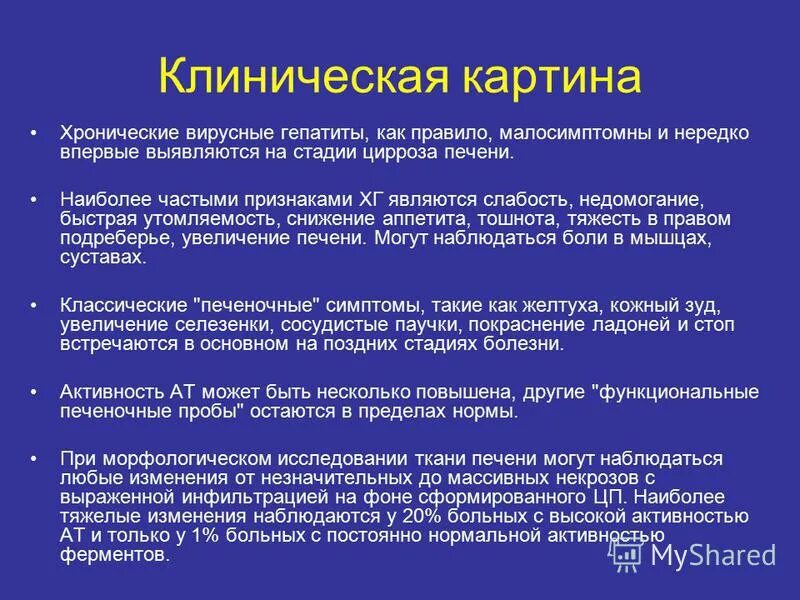 Клиническая картина

• Хронические вирусные гепатиты, как правило, малосимптомны и нередко впервые выявляются на стадии цирроза печени.

• Наиболее частыми признаками ХГ являются слабость, недомогание, быстрая утомляемость, снижение аппетита, тошнота, тяжесть в правом подреберье, увеличение печени. Могут наблюдаться боли в мышцах, суставах.

• Классические "печеночные" симптомы, такие как желтуха, кожный зуд, увеличение селезенки, сосудистые паучки, покраснение ладоней и стоп встречаются в основном на поздних стадиях болезни.

• Активность АТ может быть несколько повышена, другие "функциональные печеночные пробы" остаются в пределах нормы.

• При морфологическом исследовании ткани печени могут наблюдаться любые изменения от незначительных до массивных некрозов с выраженной инфильтрацией на фоне сформированного ЦП. Наиболее тяжелые изменения наблюдаются у 20% больных с высокой активностью АТ и только у 1% больных с постоянно нормальной активностью ферментов.

MyShared